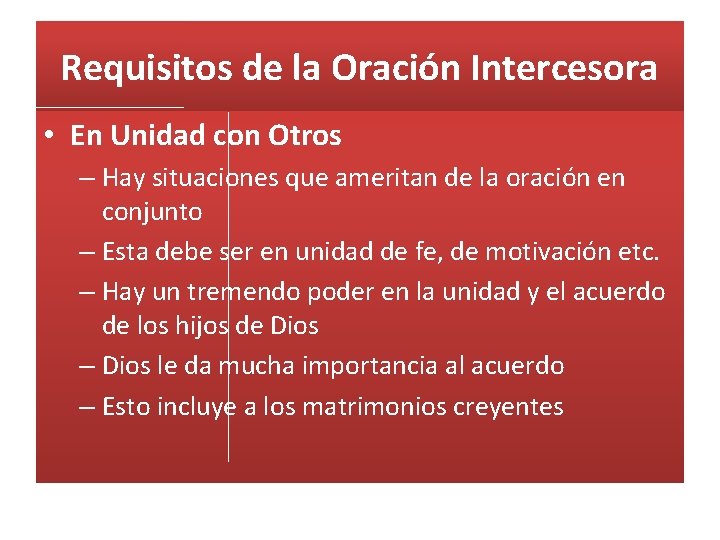 Requisitos de la Oración Intercesora

• En Unidad con Otros
– Hay situaciones que ameritan de la oración en conjunto
– Esta debe ser en unidad de fe, de motivación etc.
– Hay un tremendo poder en la unidad y el acuerdo de los hijos de Dios
– Dios le da mucha importancia al acuerdo
– Esto incluye a los matrimonios creyentes